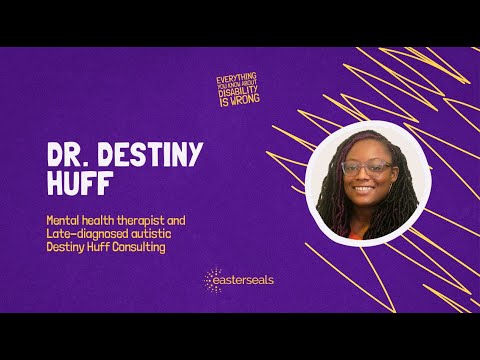 EVERYTHING YOU KNOW ABOUT DISABILITY IS WRONG

DR. DESTINY HUFF

Mental health therapist and Late-diagnosed autistic Destiny Huff Consulting

easterseals